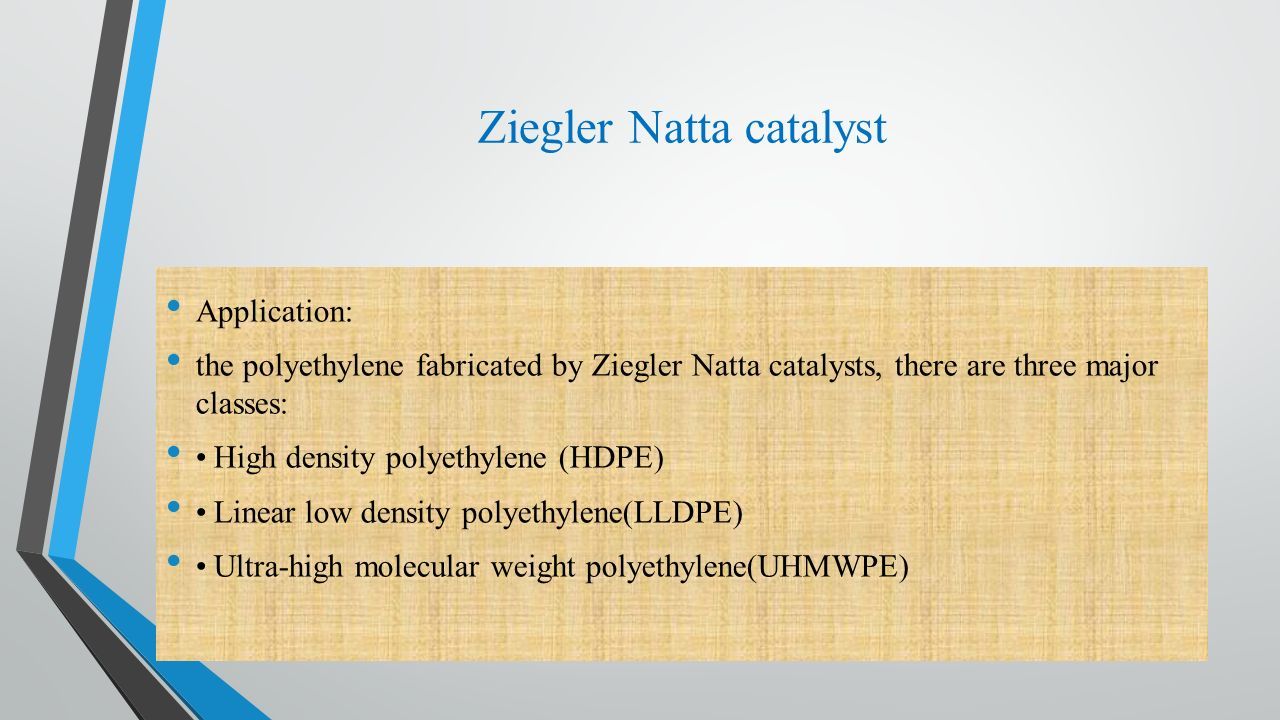 Ziegler Natta catalyst

• Application:

• the polyethylene fabricated by Ziegler Natta catalysts, there are three major classes:

• • High density polyethylene (HDPE)

• • Linear low density polyethylene(LLDPE)

• • Ultra-high molecular weight polyethylene(UHMWPE)